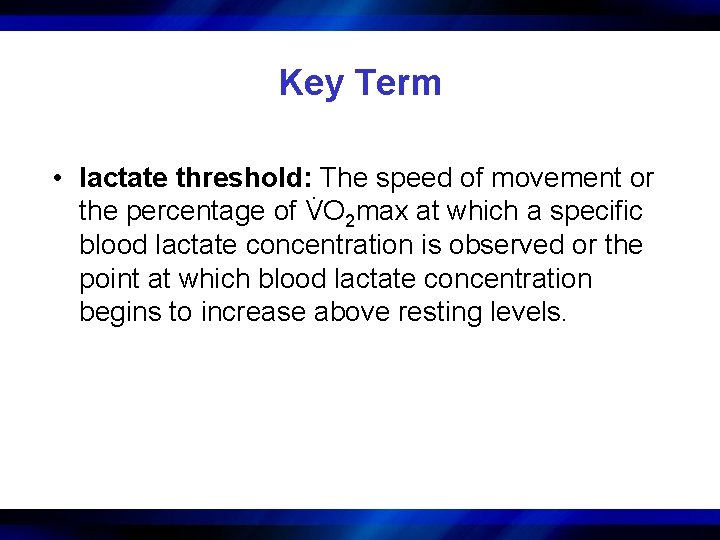 Key Term

• lactate threshold: The speed of movement or the percentage of $\dot{V}O_2$max at which a specific blood lactate concentration is observed or the point at which blood lactate concentration begins to increase above resting levels.